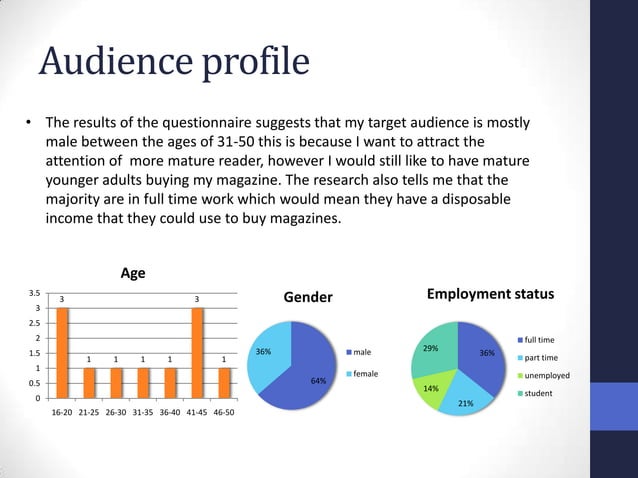 Audience profile

• The results of the questionnaire suggests that my target audience is mostly male between the ages of 31-50 this is because I want to attract the attention of  more mature reader, however I would still like to have mature younger adults buying my magazine. The research also tells me that the majority are in full time work which would mean they have a disposable income that they could use to buy magazines.

Age

3.5
3
2.5
2
1.5
1
0.5
0

3 1 1 1 1 3 1

16-20 21-25 26-30 31-35 36-40 41-45 46-50

Gender

36%
64%

male
female

Employment status

29%
36%
14%
21%

full time
part time
unemployed
student